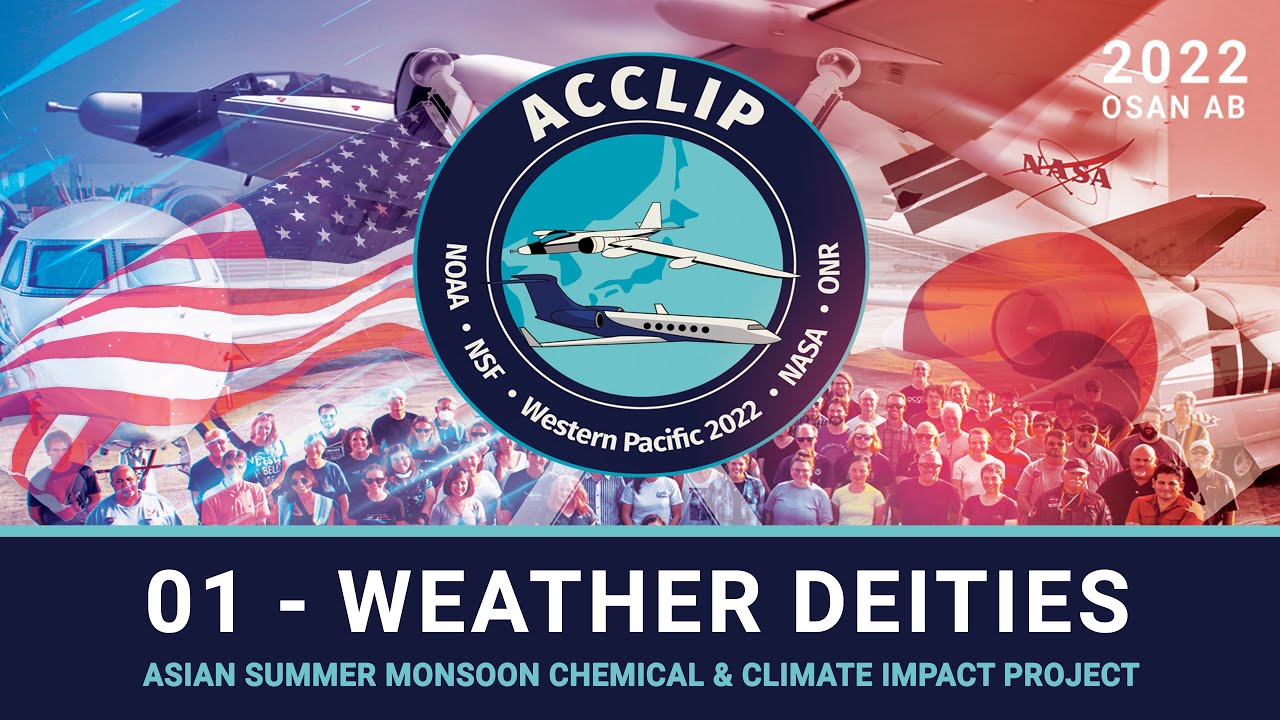 2022
OSAN AB

ACCLIP

NOAA • NSF • Western Pacific 2022 • NASA • ONR

NASA

01 - WEATHER DEITIES

ASIAN SUMMER MONSOON CHEMICAL & CLIMATE IMPACT PROJECT